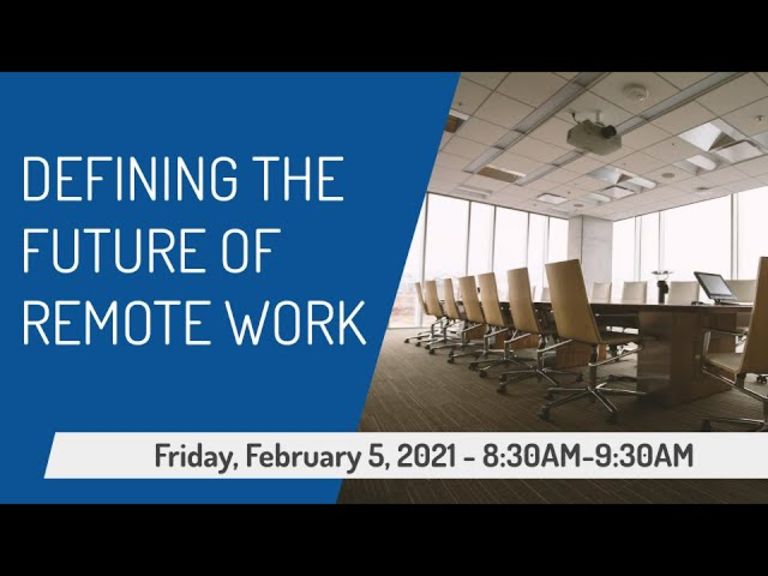 DEFINING THE FUTURE OF REMOTE WORK

Friday, February 5, 2021 - 8:30AM-9:30AM